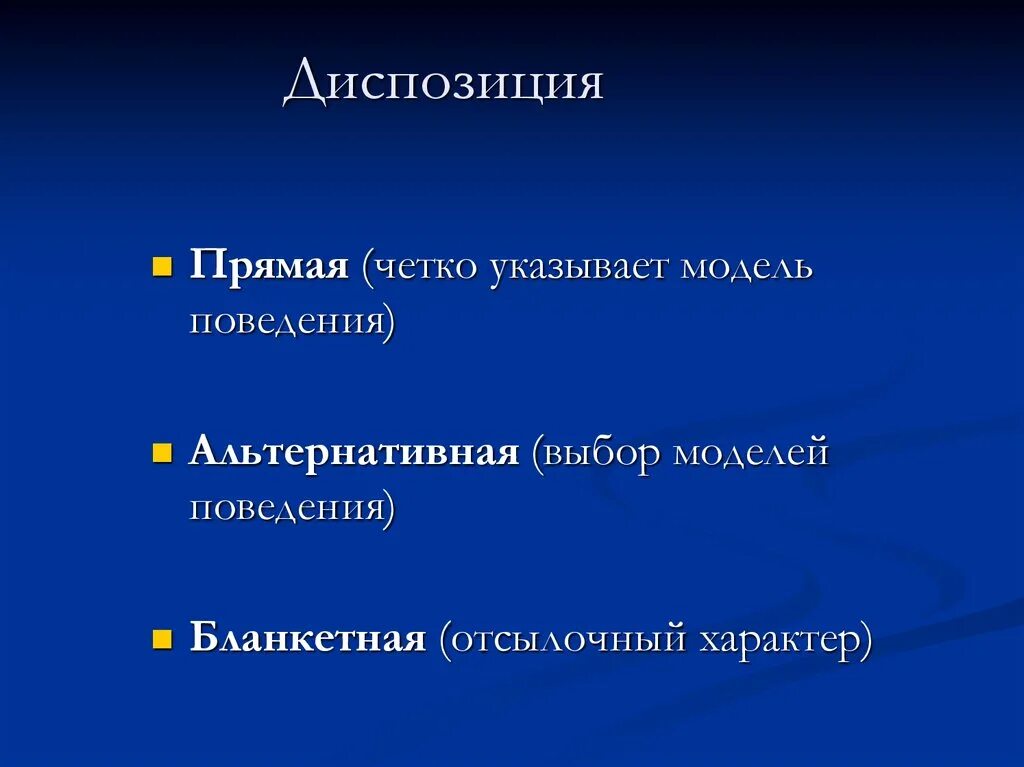 Диспозиция

Прямая (четко указывает модель поведения)

Альтернативная (выбор моделей поведения)

Бланкетная (отсылочный характер)